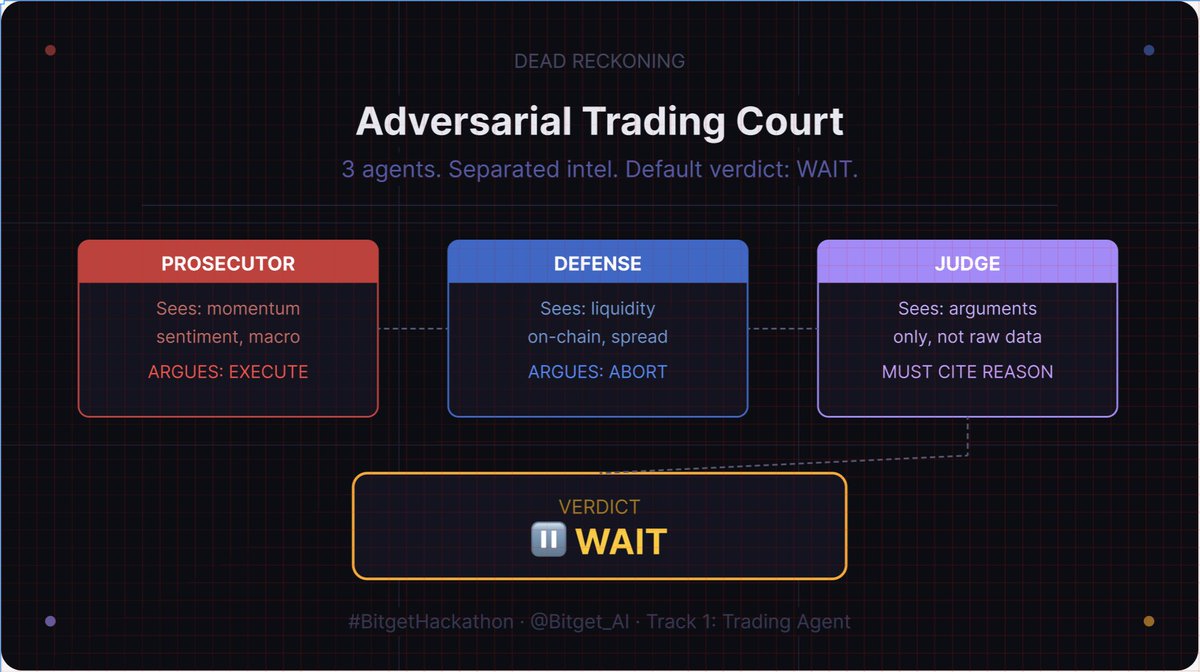 DEAD RECKONING

Adversarial Trading Court

3 agents. Separated intel. Default verdict: WAIT.

PROSECUTOR

Sees: momentum sentiment, macro

ARGUES: EXECUTE

DEFENSE

Sees: liquidity on-chain, spread

ARGUES: ABORT

JUDGE

Sees: arguments only, not raw data

MUST CITE REASON

VERDICT

⏸️ WAIT

#BitgetHackathon · @Bitget_AI · Track 1: Trading Agent